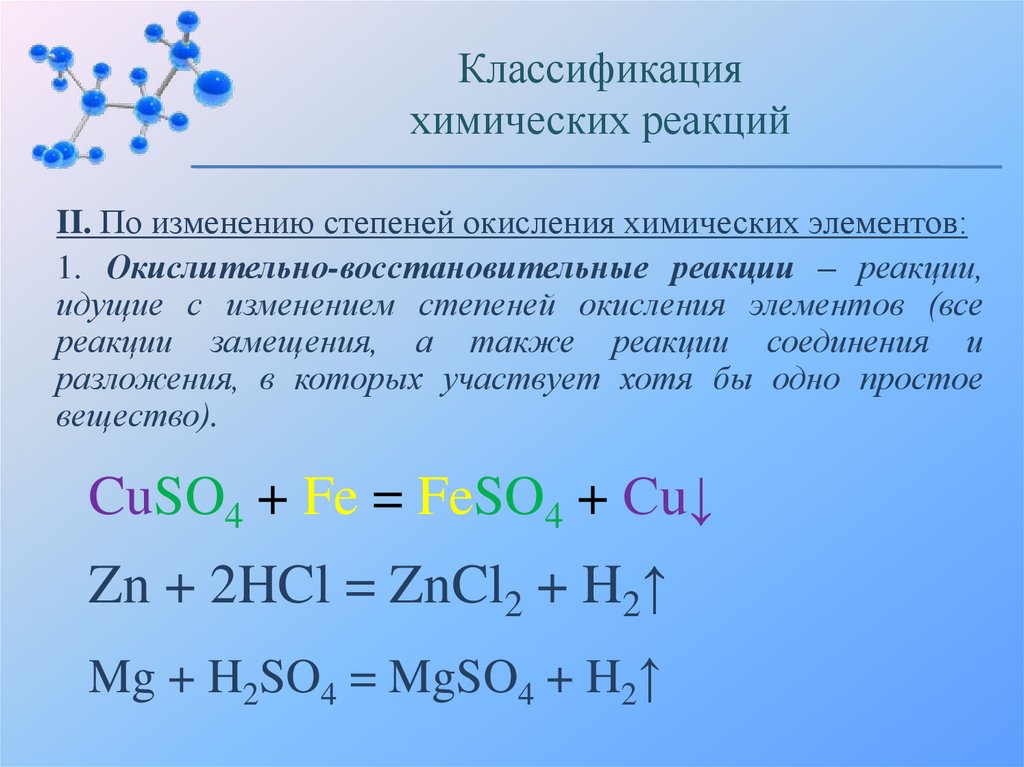 Классификация химических реакций

II. По изменению степеней окисления химических элементов:

1. Окислительно-восстановительные реакции – реакции, идущие с изменением степеней окисления элементов (все реакции замещения, а также реакции соединения и разложения, в которых участвует хотя бы одно простое вещество).

$CuSO_4 + Fe = FeSO_4 + Cu\downarrow$

$Zn + 2HCl = ZnCl_2 + H_2\uparrow$

$Mg + H_2SO_4 = MgSO_4 + H_2\uparrow$